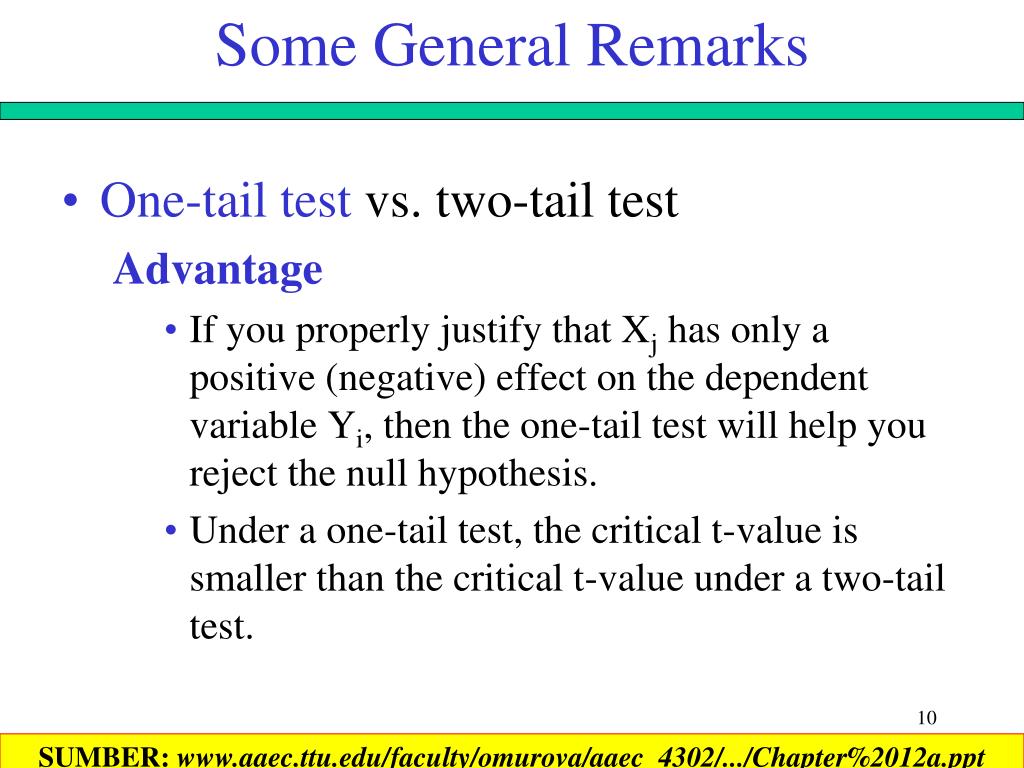 Some General Remarks

• One-tail test vs. two-tail test

Advantage

• If you properly justify that $X_j$ has only a positive (negative) effect on the dependent variable $Y_i$, then the one-tail test will help you reject the null hypothesis.

• Under a one-tail test, the critical t-value is smaller than the critical t-value under a two-tail test.

10

SUMBER: www.aaec.ttu.edu/faculty/omurova/aaec_4302/.../Chapter%2012a.ppt